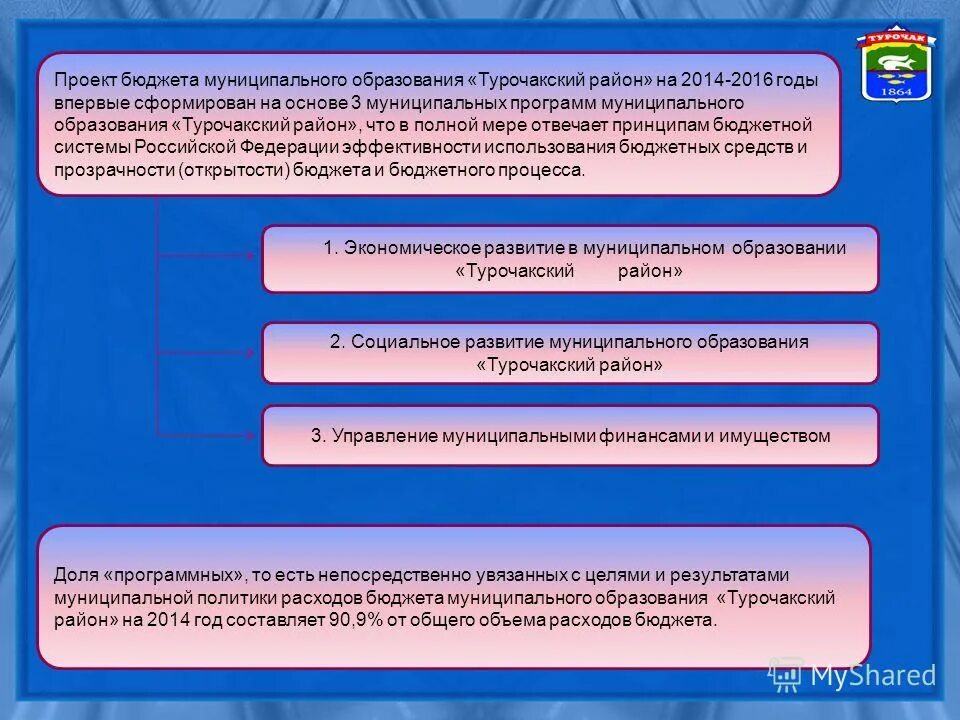 ТУРОЧАК
1864

Проект бюджета муниципального образования «Турочакский район» на 2014-2016 годы впервые сформирован на основе 3 муниципальных программ муниципального образования «Турочакский район», что в полной мере отвечает принципам бюджетной системы Российской Федерации эффективности использования бюджетных средств и прозрачности (открытости) бюджета и бюджетного процесса.

1. Экономическое развитие в муниципальном образовании «Турочакский район»

2. Социальное развитие муниципального образования «Турочакский район»

3. Управление муниципальными финансами и имуществом

Доля «программных», то есть непосредственно увязанных с целями и результатами муниципальной политики расходов бюджета муниципального образования «Турочакский район» на 2014 год составляет 90,9% от общего объема расходов бюджета.

MyShared